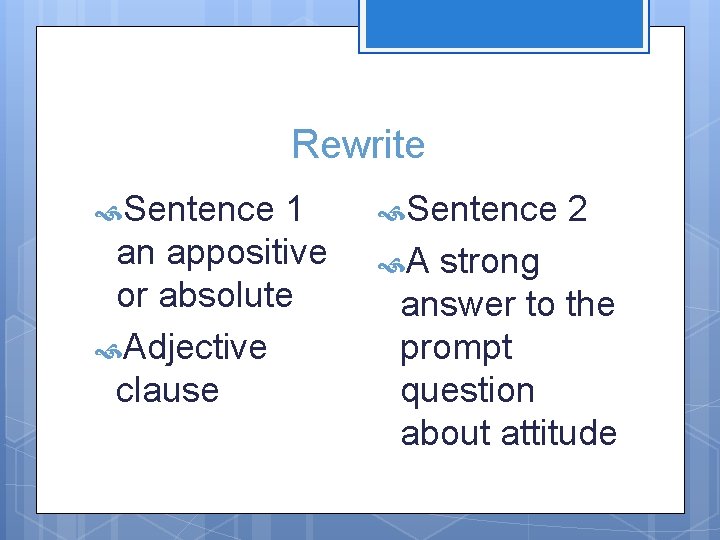 Rewrite

Sentence 1 an appositive or absolute

Adjective clause

Sentence 2

A strong answer to the prompt question about attitude